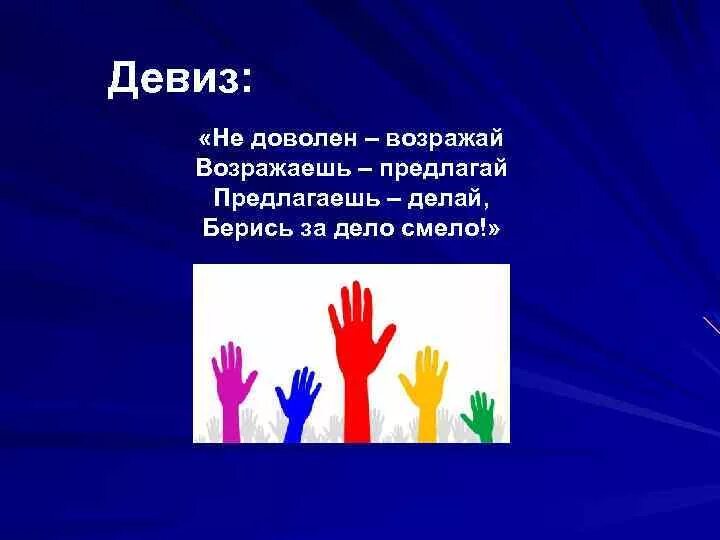 Девиз:

«Не доволен – возражай
Возражаешь – предлагай
Предлагаешь – делай,
Берись за дело смело!»